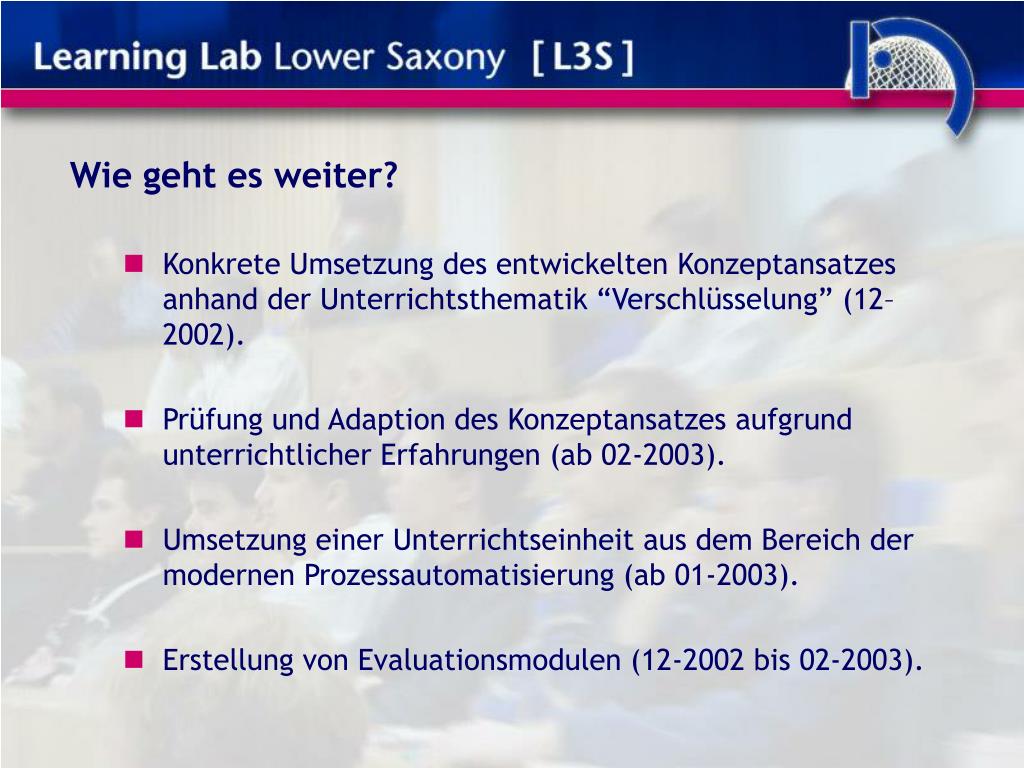 Learning Lab Lower Saxony [ L3S ]

Wie geht es weiter?

Konkrete Umsetzung des entwickelten Konzeptansatzes anhand der Unterrichtsthematik “Verschlüsselung” (12–2002).

Prüfung und Adaption des Konzeptansatzes aufgrund unterrichtlicher Erfahrungen (ab 02-2003).

Umsetzung einer Unterrichtseinheit aus dem Bereich der modernen Prozessautomatisierung (ab 01-2003).

Erstellung von Evaluationsmodulen (12-2002 bis 02-2003).